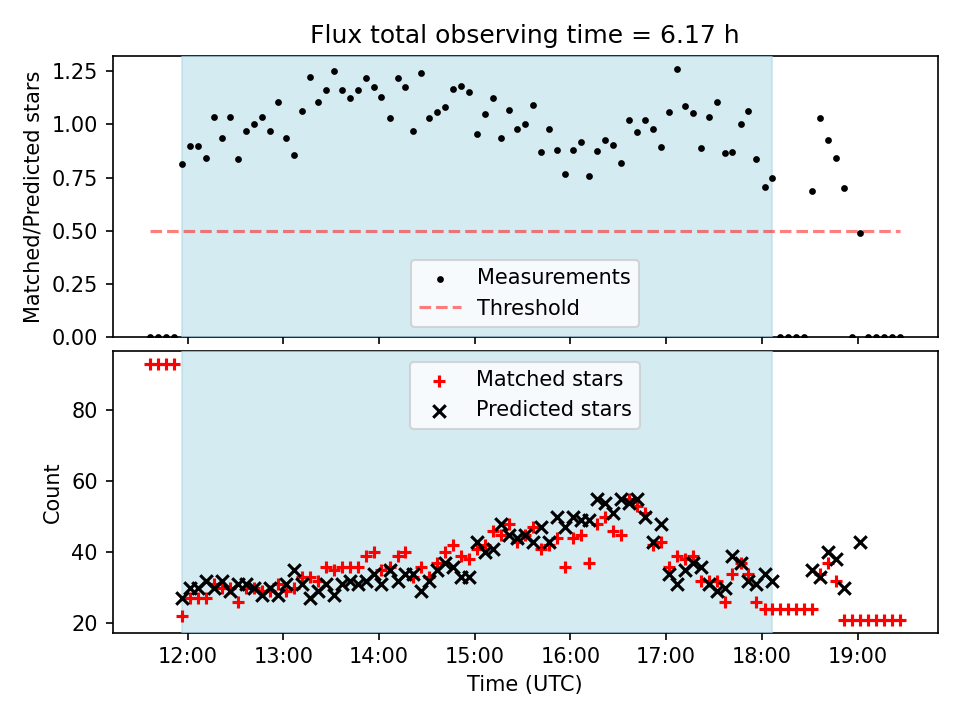 Flux total observing time = 6.17 h

Matched/Predicted stars

1.25
1.00
0.75
0.50
0.25
0.00

Measurements
Threshold

Matched stars
Predicted stars

Count

80
60
40
20

12:00
13:00
14:00
15:00
16:00
17:00
18:00
19:00

Time (UTC)